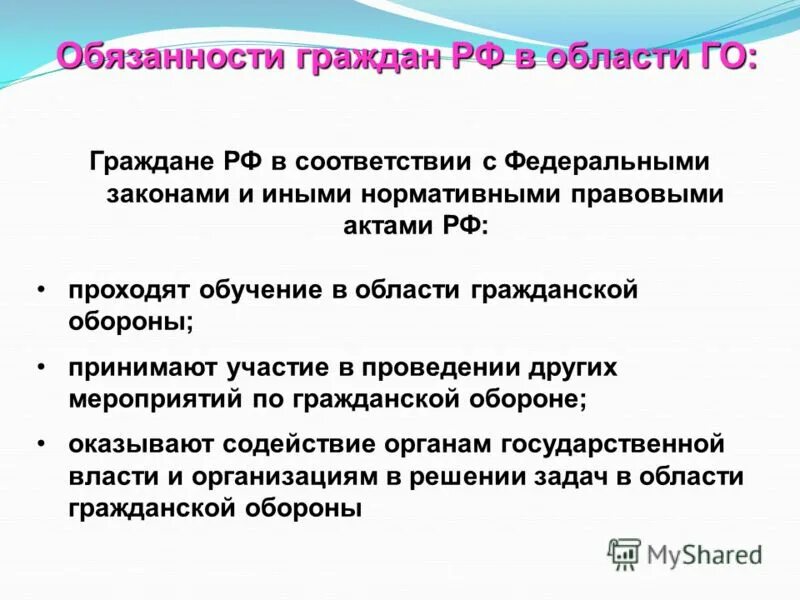 Обязанности граждан РФ в области ГО:

Граждане РФ в соответствии с Федеральными законами и иными нормативными правовыми актами РФ:

• проходят обучение в области гражданской обороны;
• принимают участие в проведении других мероприятий по гражданской обороне;
• оказывают содействие органам государственной власти и организациям в решении задач в области гражданской обороны

MyShared